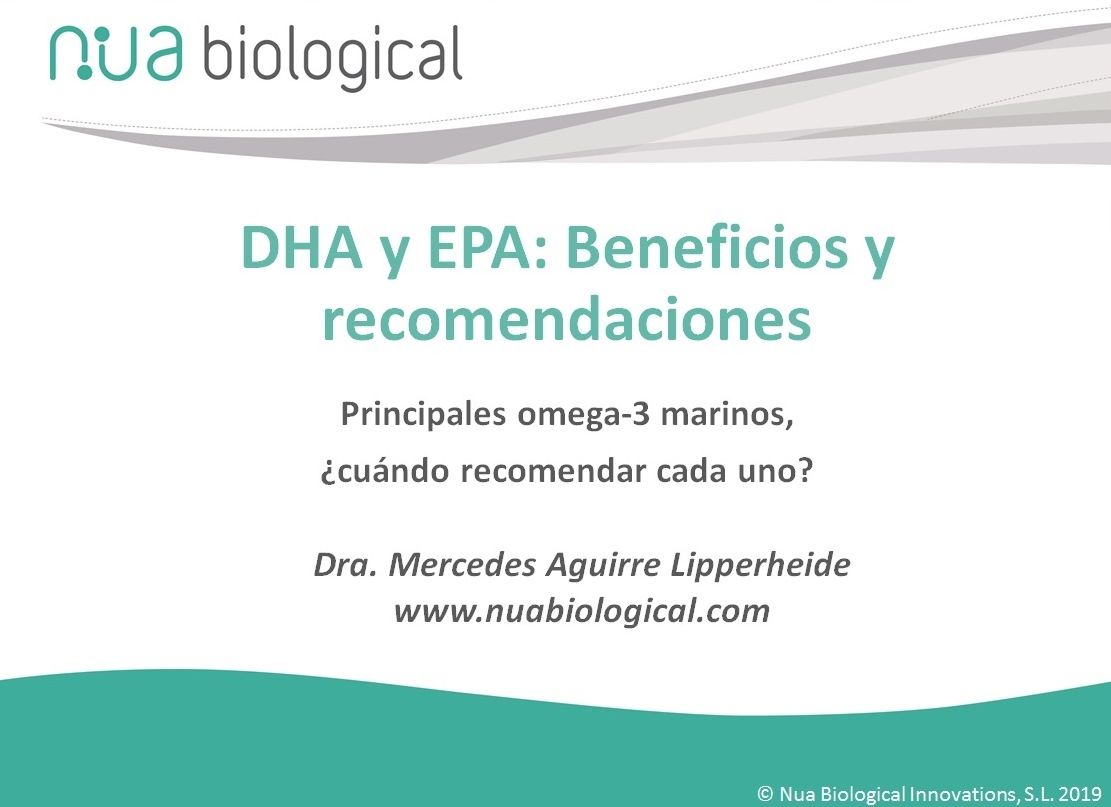 nua biological

DHA y EPA: Beneficios y recomendaciones

Principales omega-3 marinos,
¿cuándo recomendar cada uno?

Dra. Mercedes Aguirre Lipperheide
www.nuabiological.com

© Nua Biological Innovations, S.L. 2019